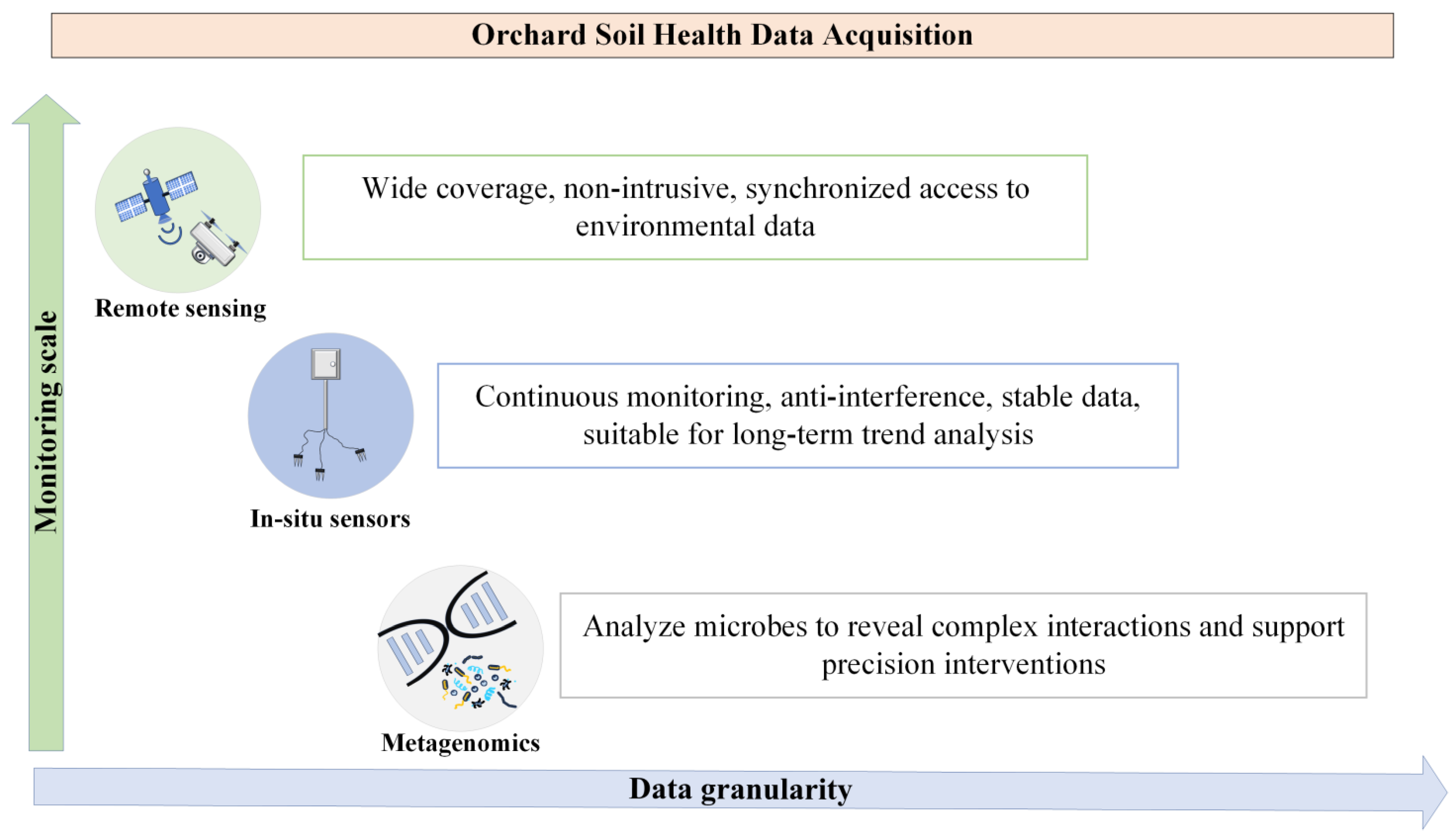 Orchard Soil Health Data Acquisition

Monitoring scale

Remote sensing

Wide coverage, non-intrusive, synchronized access to environmental data

In-situ sensors

Continuous monitoring, anti-interference, stable data, suitable for long-term trend analysis

Metagenomics

Analyze microbes to reveal complex interactions and support precision interventions

Data granularity